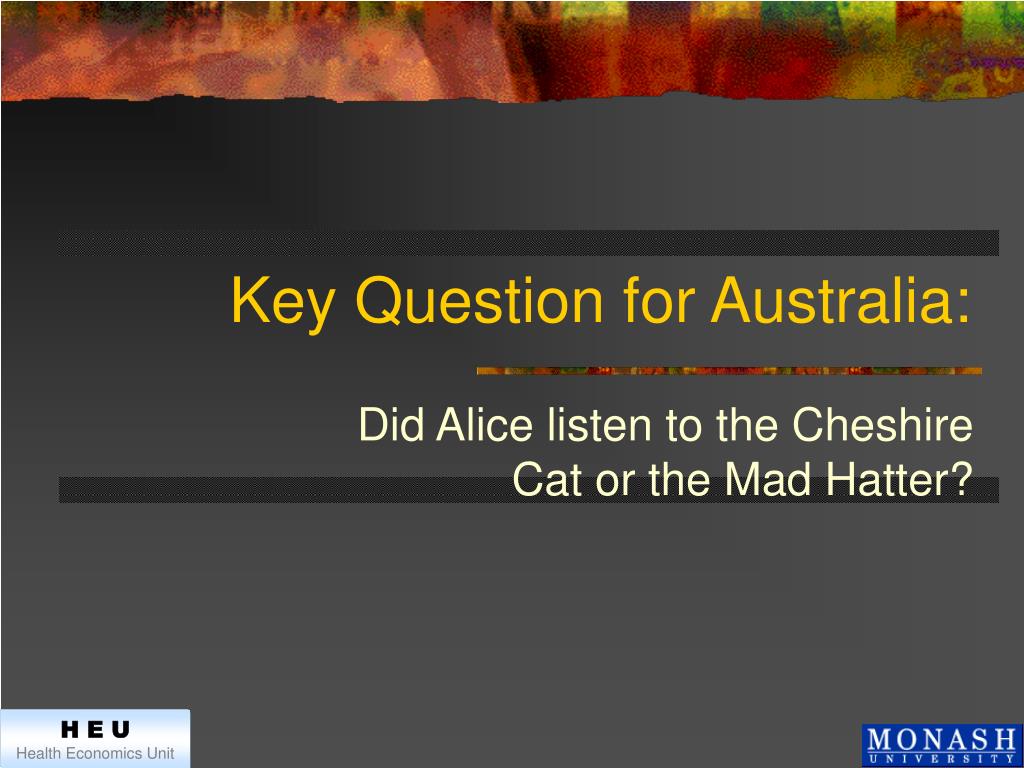 Key Question for Australia:

Did Alice listen to the Cheshire Cat or the Mad Hatter?

H E U
Health Economics Unit

MONASH
UNIVERSITY